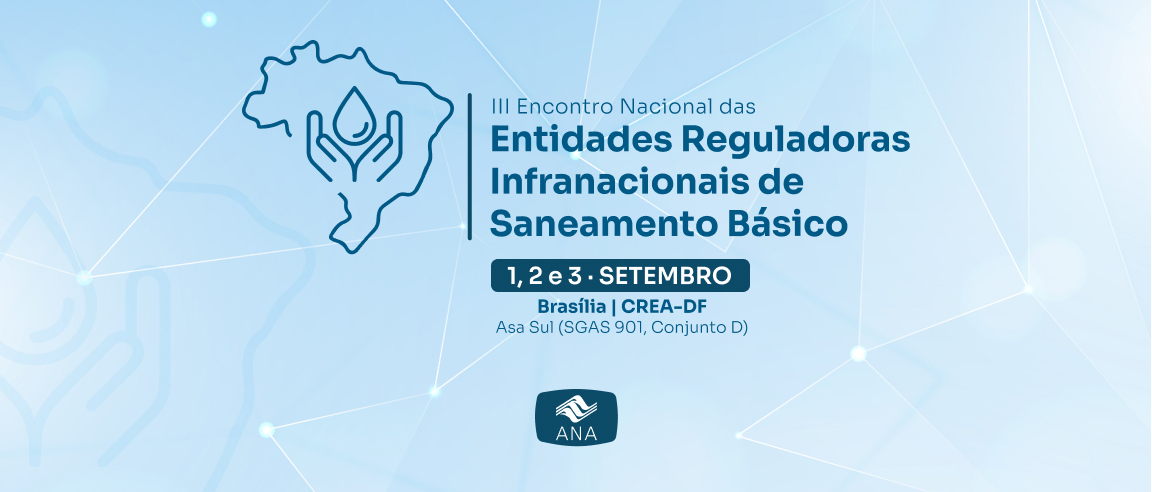 III Encontro Nacional das
Entidades Reguladoras Infranacionais de Saneamento Básico

1, 2 e 3 · SETEMBRO
Brasília | CREA-DF
Asa Sul (SGAS 901, Conjunto D)

ANA